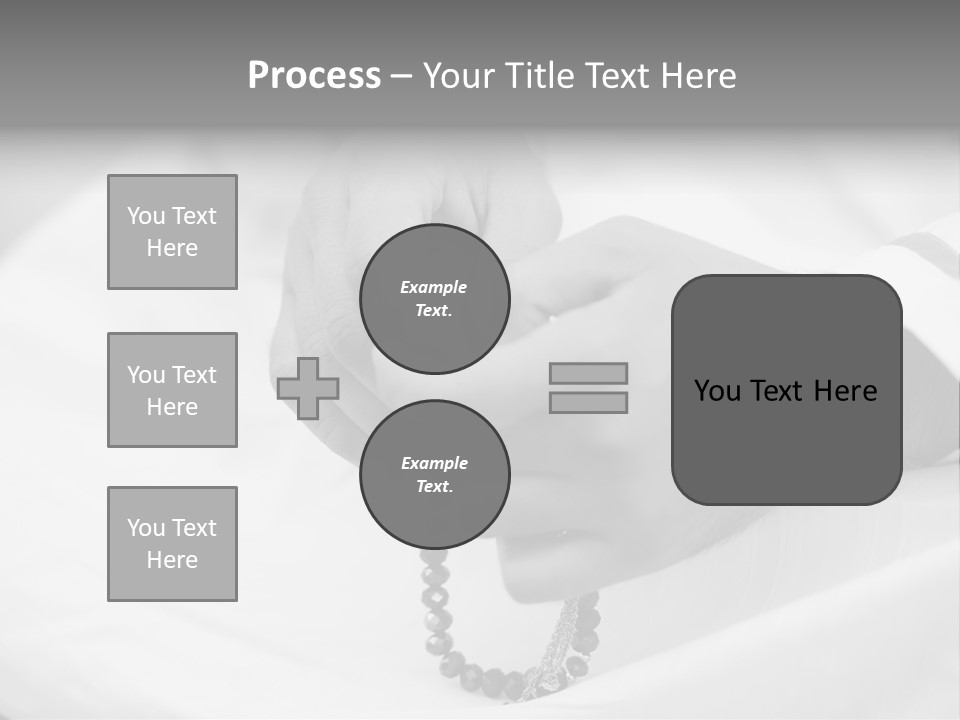 Process – Your Title Text Here

You Text Here

You Text Here

You Text Here

Example Text.

Example Text.

You Text Here